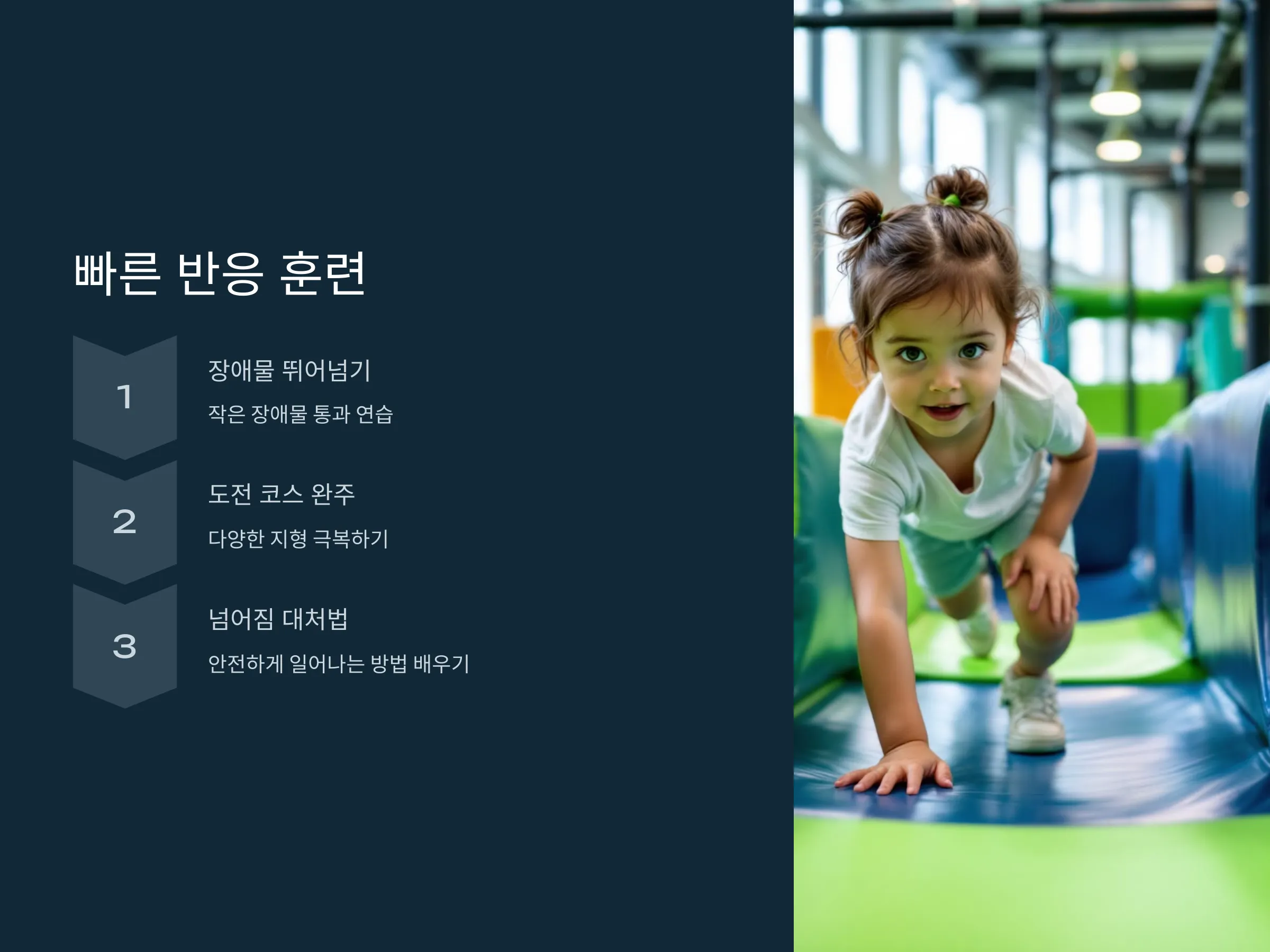 빠른 반응 훈련

1

장애물 뛰어넘기

작은 장애물 통과 연습

2

도전 코스 완주

다양한 지형 극복하기

3

넘어짐 대처법

안전하게 일어나는 방법 배우기